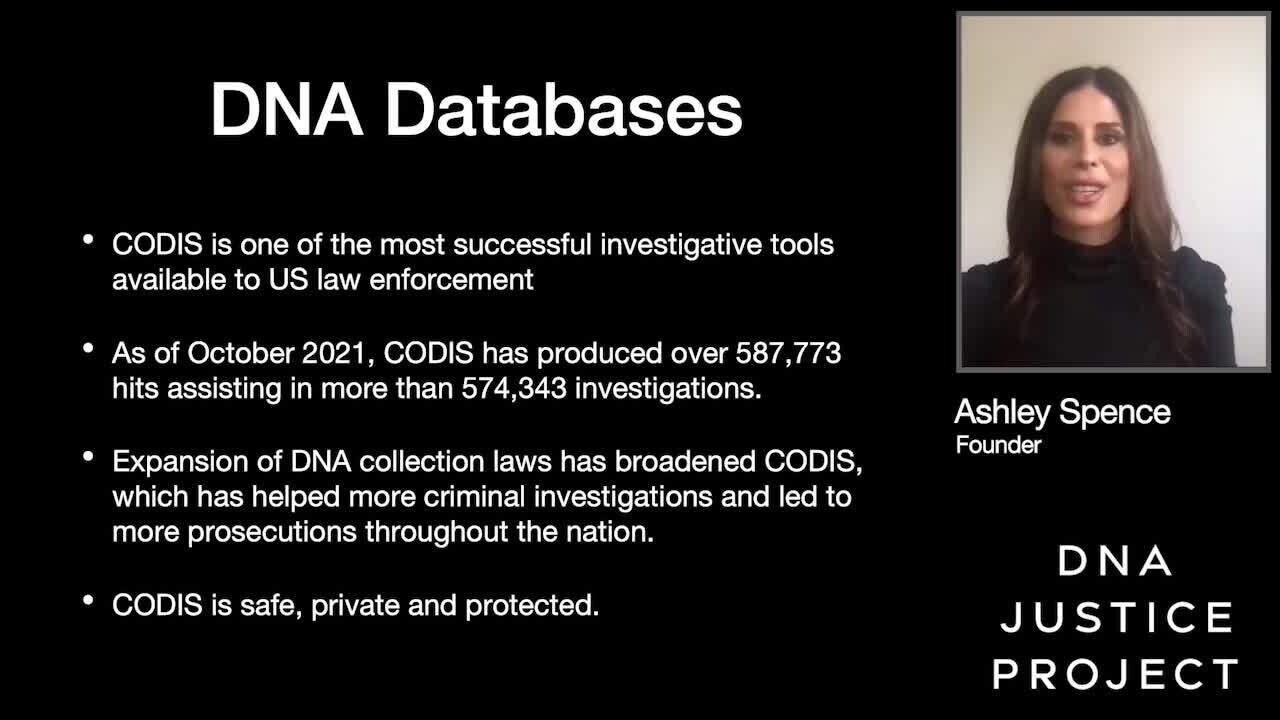 DNA Databases

• CODIS is one of the most successful investigative tools available to US law enforcement

• As of October 2021, CODIS has produced over 587,773 hits assisting in more than 574,343 investigations.

• Expansion of DNA collection laws has broadened CODIS, which has helped more criminal investigations and led to more prosecutions throughout the nation.

• CODIS is safe, private and protected.

Ashley Spence
Founder

DNA
JUSTICE
PROJECT